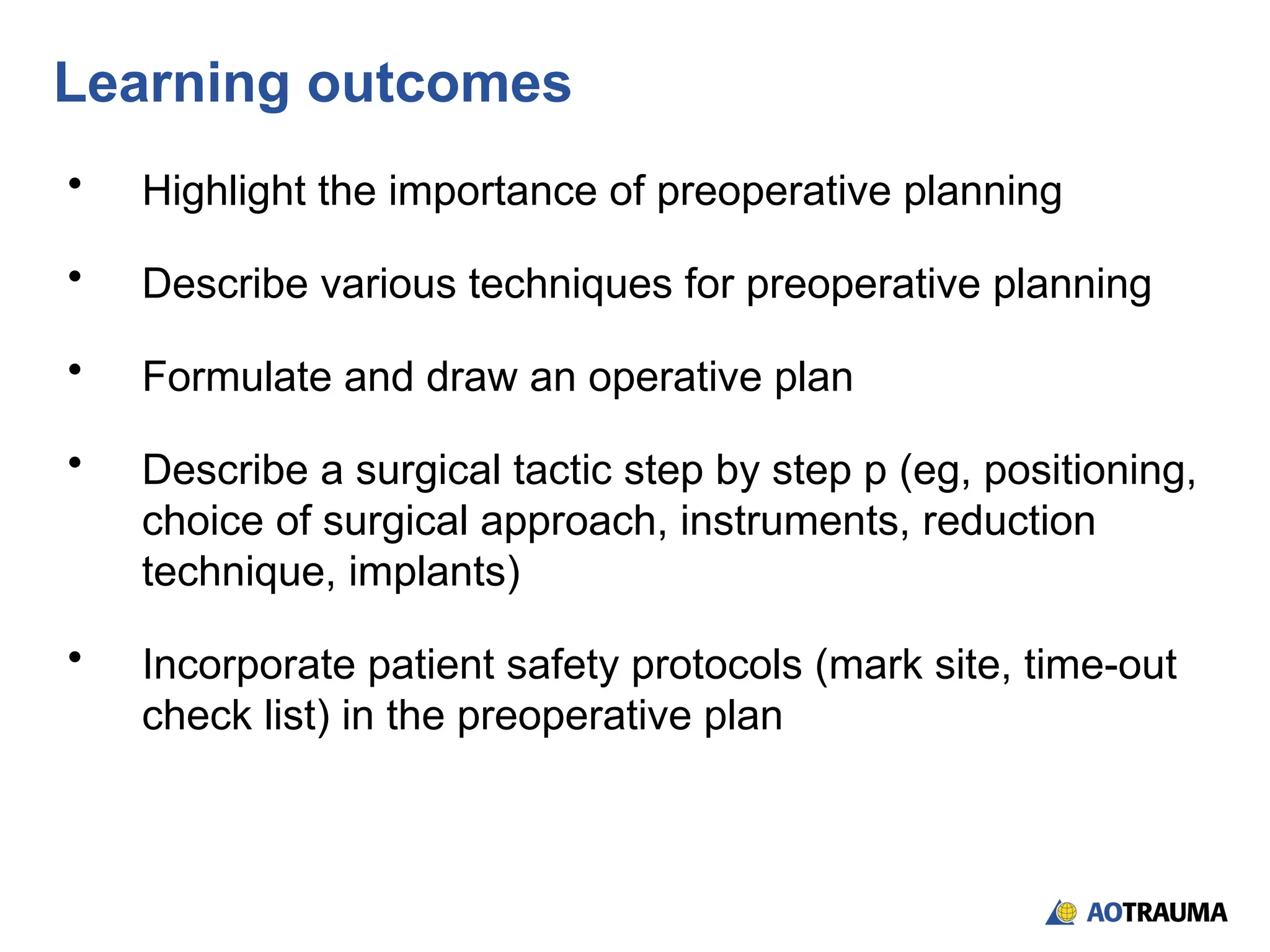 Learning outcomes

• Highlight the importance of preoperative planning

• Describe various techniques for preoperative planning

• Formulate and draw an operative plan

• Describe a surgical tactic step by step p (eg, positioning, choice of surgical approach, instruments, reduction technique, implants)

• Incorporate patient safety protocols (mark site, time-out check list) in the preoperative plan

AOTRAUMA